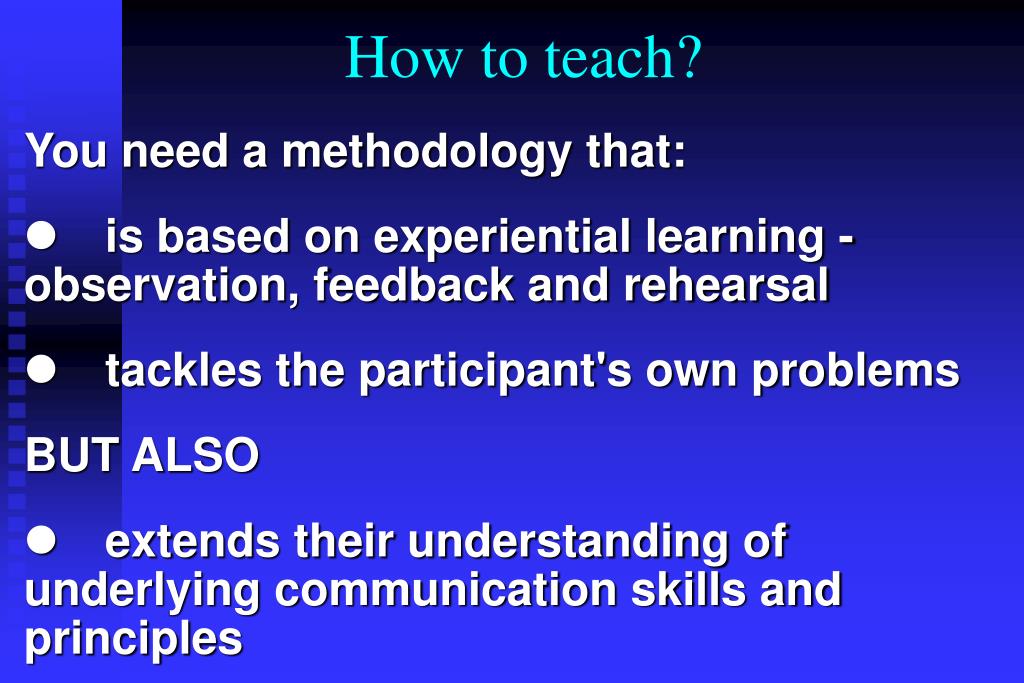 How to teach?

You need a methodology that:

● is based on experiential learning - observation, feedback and rehearsal

● tackles the participant's own problems

BUT ALSO

● extends their understanding of underlying communication skills and principles